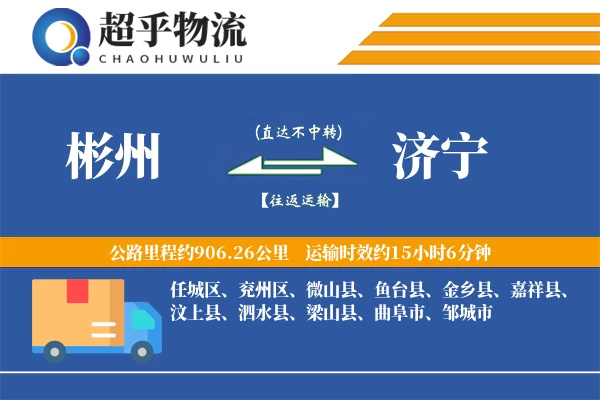 超乎物流
CHAOHUWULIU

彬州

(直达不中转)

【往返运输】

济宁

公路里程约906.26公里　运输时效约15小时6分钟

任城区、兖州区、微山县、鱼台县、金乡县、嘉祥县、汶上县、泗水县、梁山县、曲阜市、邹城市